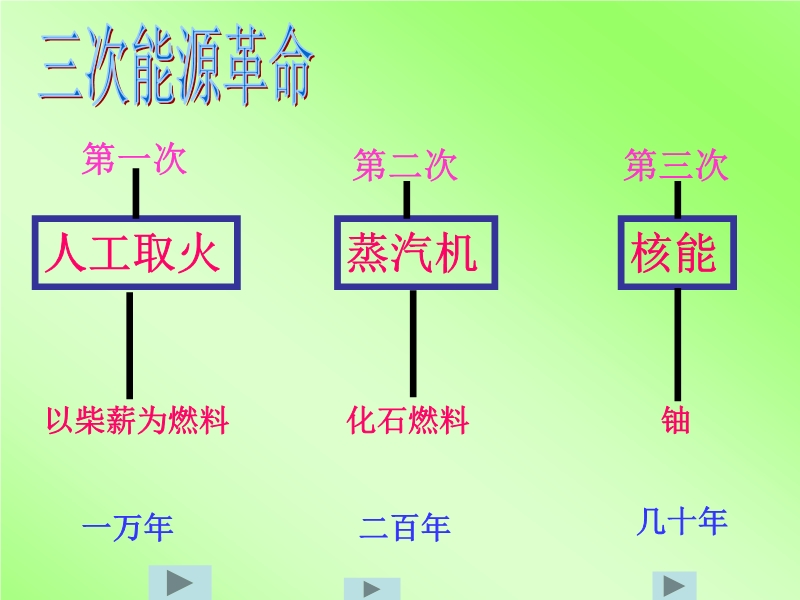 三次能源革命

第一次

人工取火

以柴薪为燃料

一万年

第二次

蒸汽机

化石燃料

二百年

第三次

核能

铀

几十年